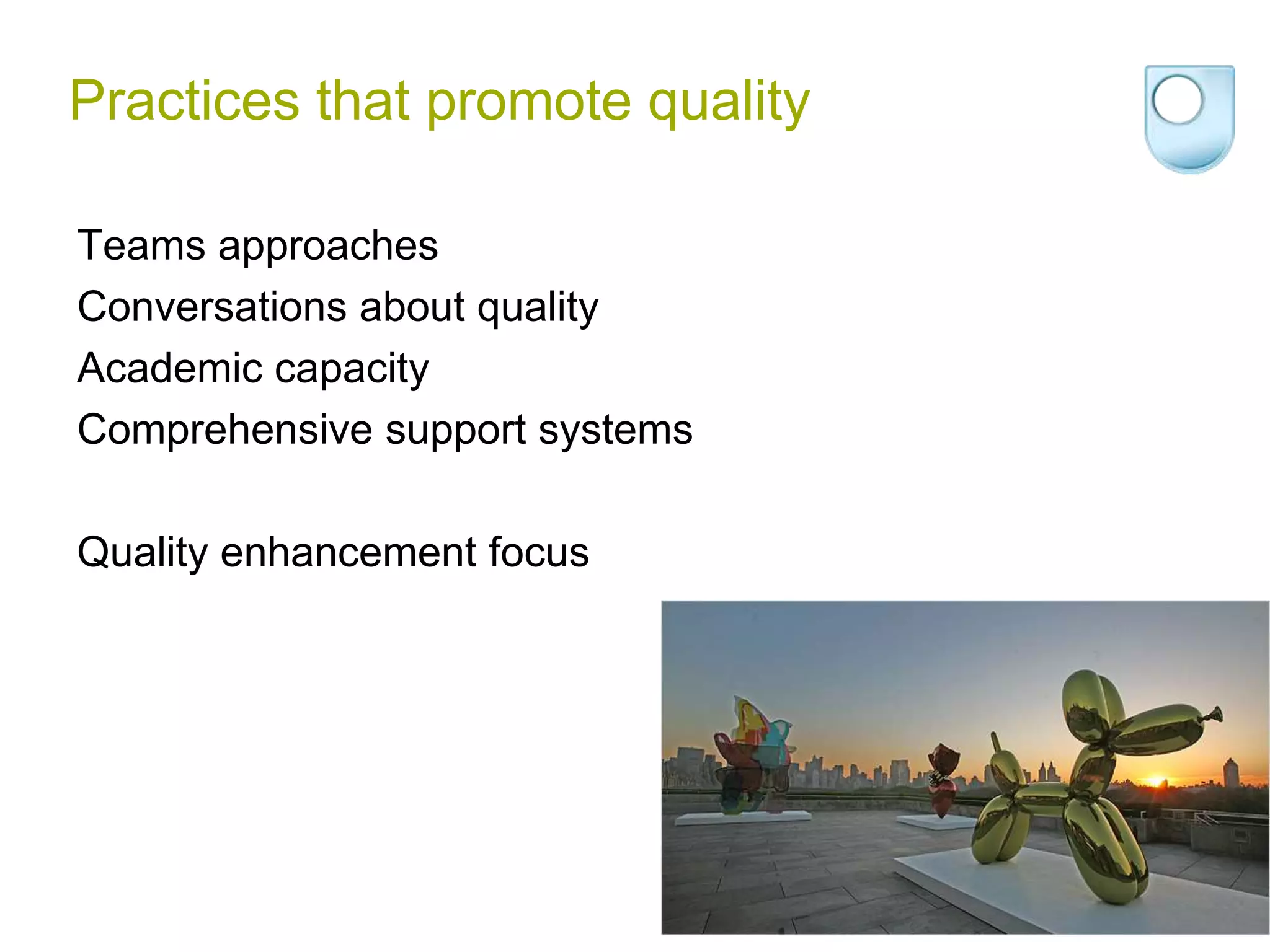 Practices that promote quality

Teams approaches
Conversations about quality
Academic capacity
Comprehensive support systems

Quality enhancement focus